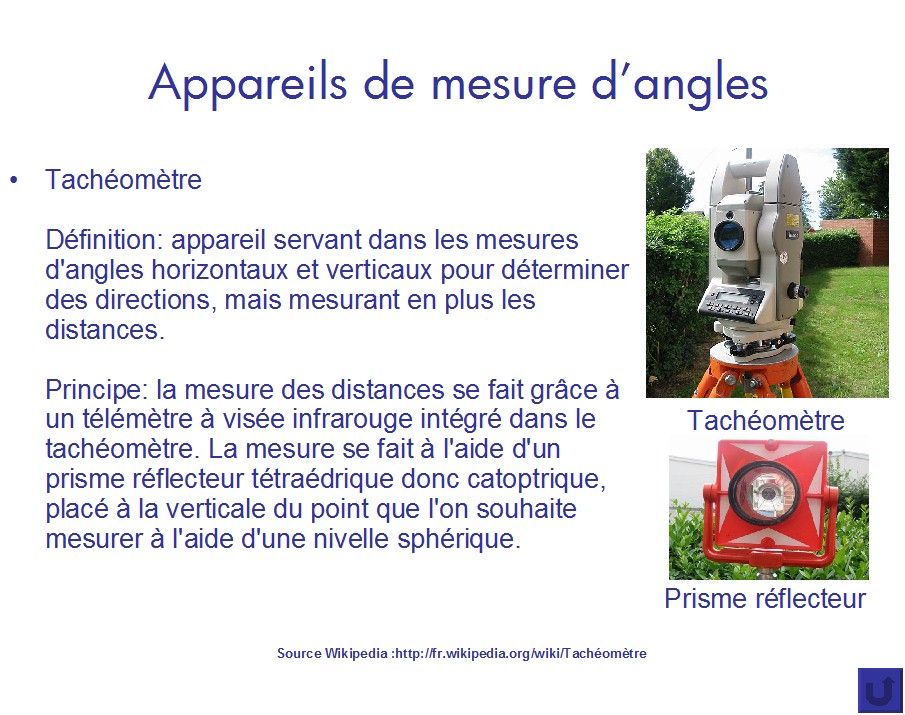 Appareils de mesure d’angles

• Tachéomètre

Définition: appareil servant dans les mesures d'angles horizontaux et verticaux pour déterminer des directions, mais mesurant en plus les distances.

Principe: la mesure des distances se fait grâce à un télémètre à visée infrarouge intégré dans le tachéomètre. La mesure se fait à l'aide d'un prisme réflecteur tétraédrique donc catoptrique, placé à la verticale du point que l'on souhaite mesurer à l'aide d'une nivelle sphérique.

Tachéomètre

Prisme réflecteur

Source Wikipedia :http://fr.wikipedia.org/wiki/Tachéomètre